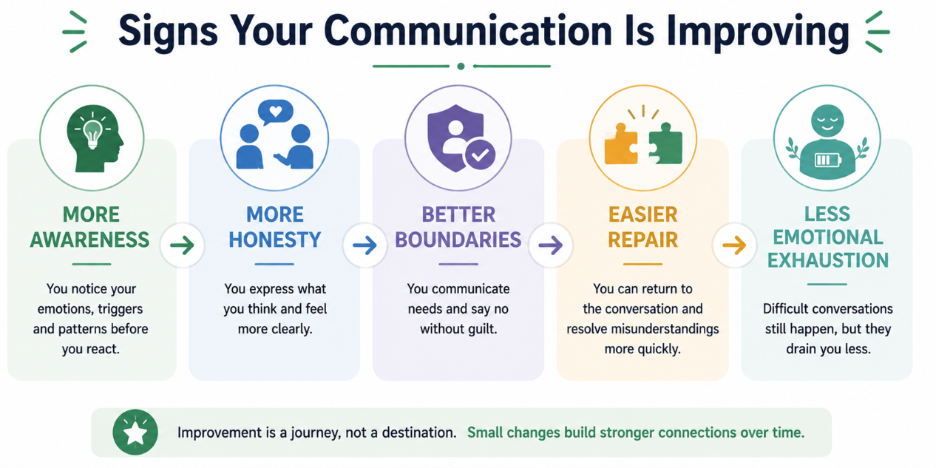 Signs Your Communication Is Improving

MORE AWARENESS

You notice your emotions, triggers and patterns before you react.

MORE HONESTY

You express what you think and feel more clearly.

BETTER BOUNDARIES

You communicate needs and say no without guilt.

EASIER REPAIR

You can return to the conversation and resolve misunderstandings more quickly.

LESS EMOTIONAL EXHAUSTION

Difficult conversations still happen, but they drain you less.

Improvement is a journey, not a destination. Small changes build stronger connections over time.